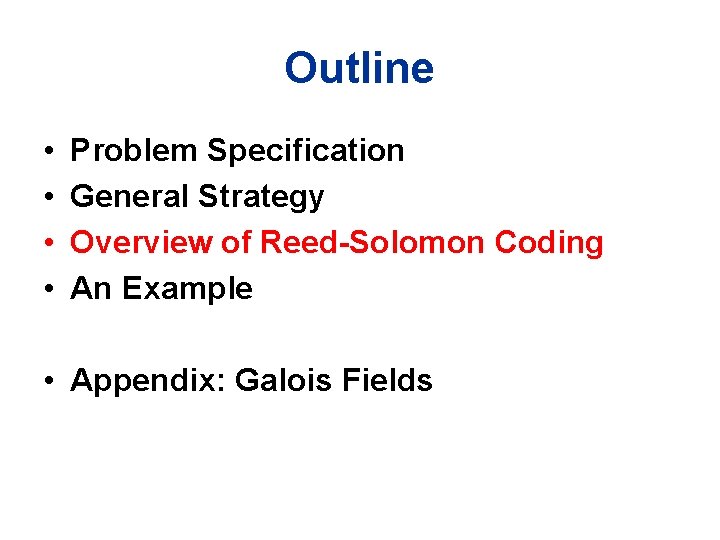 Outline

• Problem Specification
• General Strategy
• Overview of Reed-Solomon Coding
• An Example

• Appendix: Galois Fields